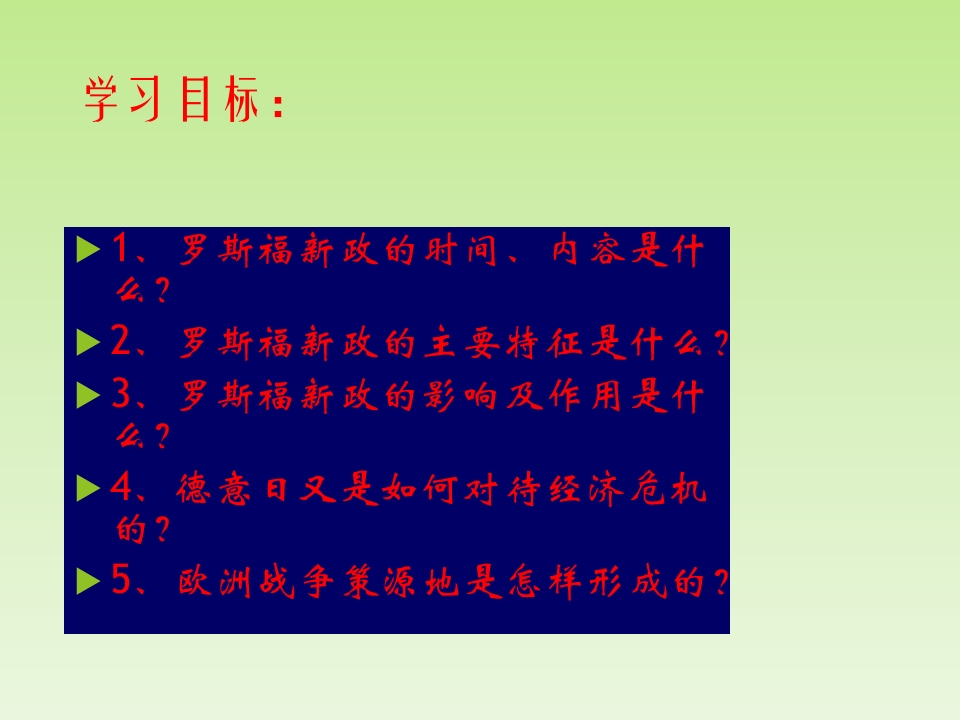 学习目标：

1、罗斯福新政的时间、内容是什么？

2、罗斯福新政的主要特征是什么？

3、罗斯福新政的影响及作用是什么？

4、德意日又是如何对待经济危机的？

5、欧洲战争策源地是怎样形成的？